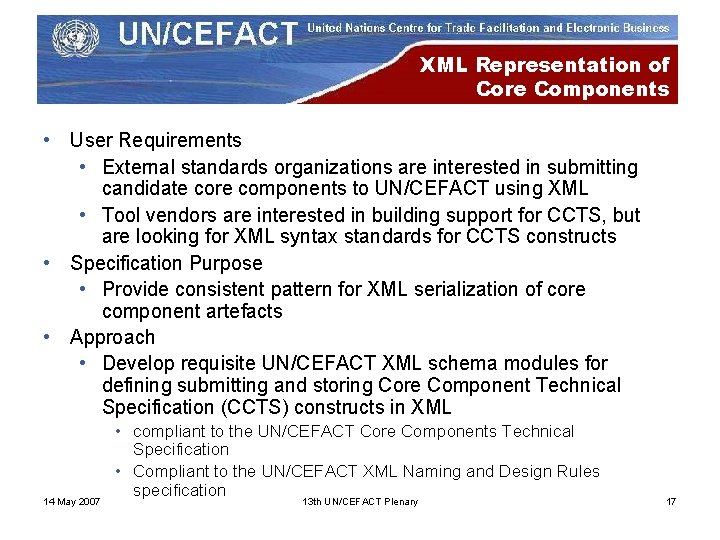 UN/CEFACT United Nations Centre for Trade Facilitation and Electronic Business

XML Representation of Core Components

• User Requirements
  • External standards organizations are interested in submitting candidate core components to UN/CEFACT using XML
  • Tool vendors are interested in building support for CCTS, but are looking for XML syntax standards for CCTS constructs
• Specification Purpose
  • Provide consistent pattern for XML serialization of core component artefacts
• Approach
  • Develop requisite UN/CEFACT XML schema modules for defining submitting and storing Core Component Technical Specification (CCTS) constructs in XML
    • compliant to the UN/CEFACT Core Components Technical Specification
    • Compliant to the UN/CEFACT XML Naming and Design Rules specification

14 May 2007 13th UN/CEFACT Plenary 17